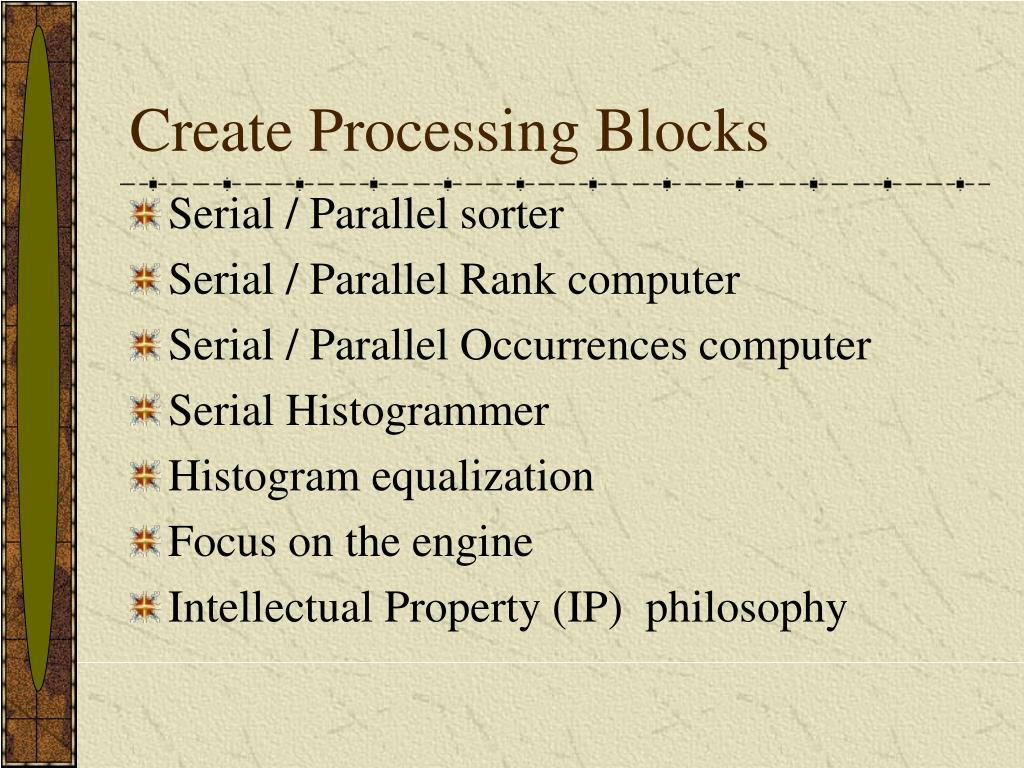 Create Processing Blocks

Serial / Parallel sorter
Serial / Parallel Rank computer
Serial / Parallel Occurrences computer
Serial Histogrammer
Histogram equalization
Focus on the engine
Intellectual Property (IP) philosophy